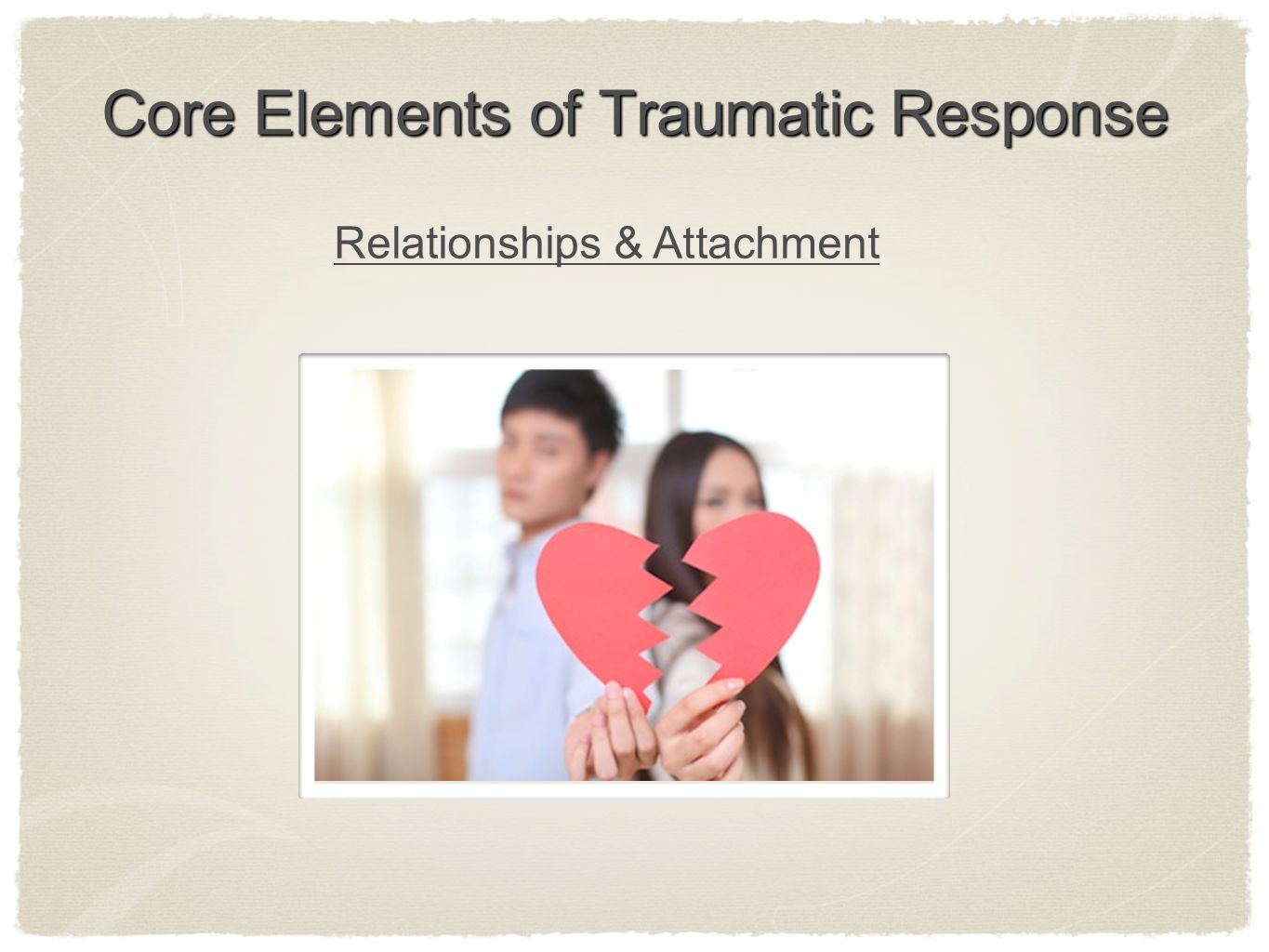 Core Elements of Traumatic Response

Relationships & Attachment